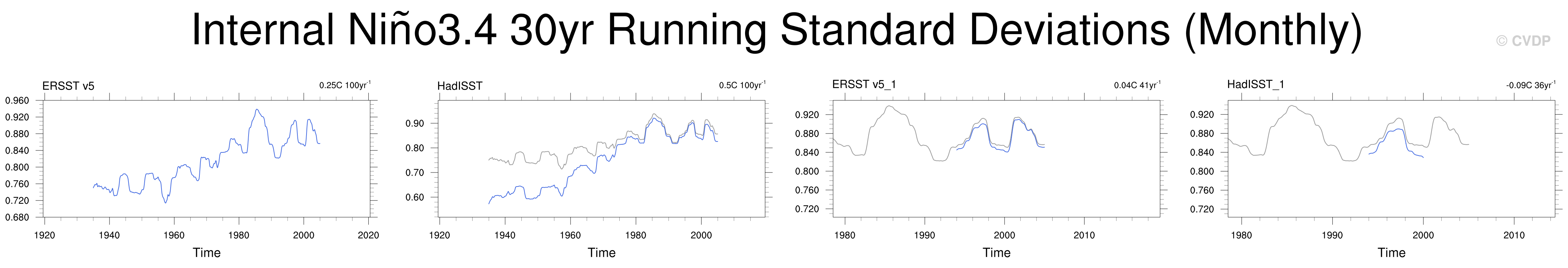 Internal Niño3.4 30yr Running Standard Deviations (Monthly)

© CVDP

ERSST v5

0.25C 100yr$^{-1}$

0.960
0.920
0.880
0.840
0.800
0.760
0.720
0.680

1920 1940 1960 1980 2000 2020

Time

HadISST

0.5C 100yr$^{-1}$

0.90
0.80
0.70
0.60

1920 1940 1960 1980 2000

Time

ERSST v5_1

0.04C 41yr$^{-1}$

0.920
0.880
0.840
0.800
0.760
0.720

1980 1990 2000 2010

Time

HadISST_1

-0.09C 36yr$^{-1}$

0.920
0.880
0.840
0.800
0.760
0.720

1980 1990 2000 2010

Time